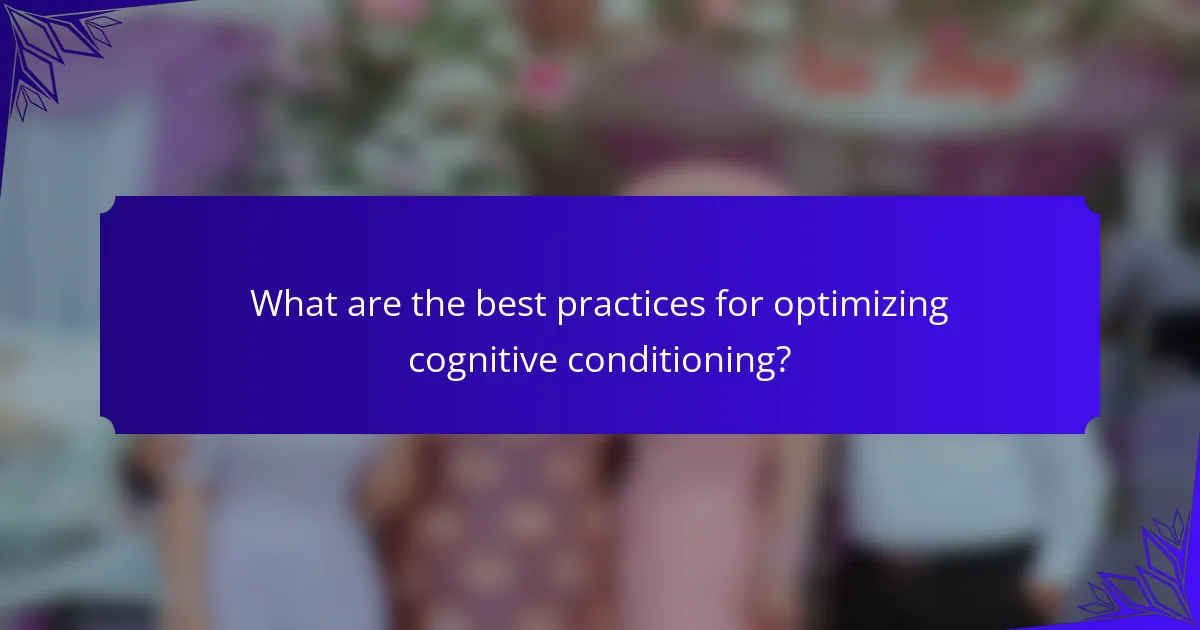 What are the best practices for optimizing cognitive conditioning?